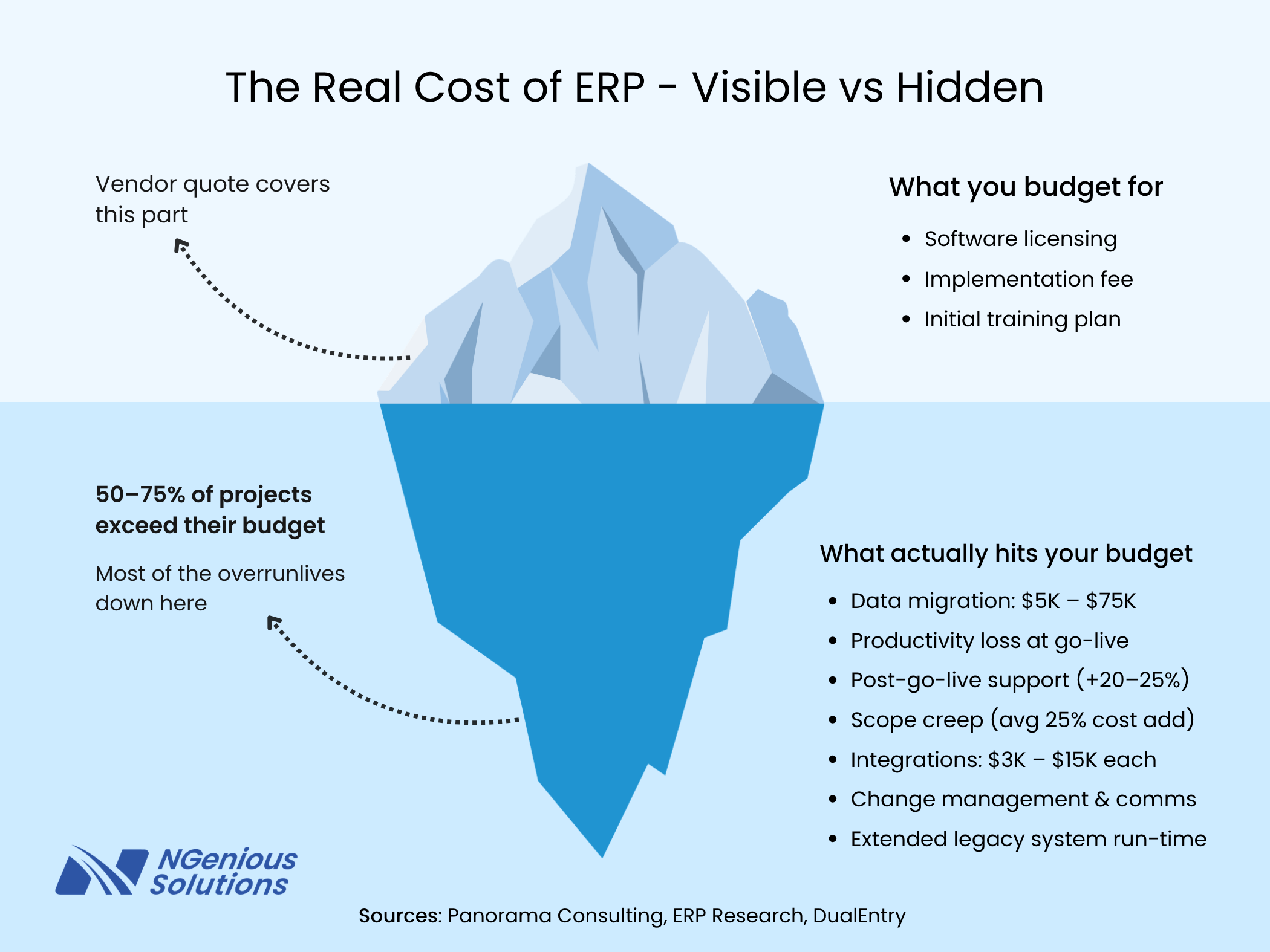 The Real Cost of ERP - Visible vs Hidden

Vendor quote covers this part

What you budget for

- Software licensing
- Implementation fee
- Initial training plan

50–75% of projects exceed their budget

Most of the overrunlives down here

What actually hits your budget

- Data migration: \$5K – \$75K
- Productivity loss at go-live
- Post-go-live support (+20–25%)
- Scope creep (avg 25% cost add)
- Integrations: \$3K – \$15K each
- Change management & comms
- Extended legacy system run-time

NGenious Solutions

Sources: Panorama Consulting, ERP Research, DualEntry